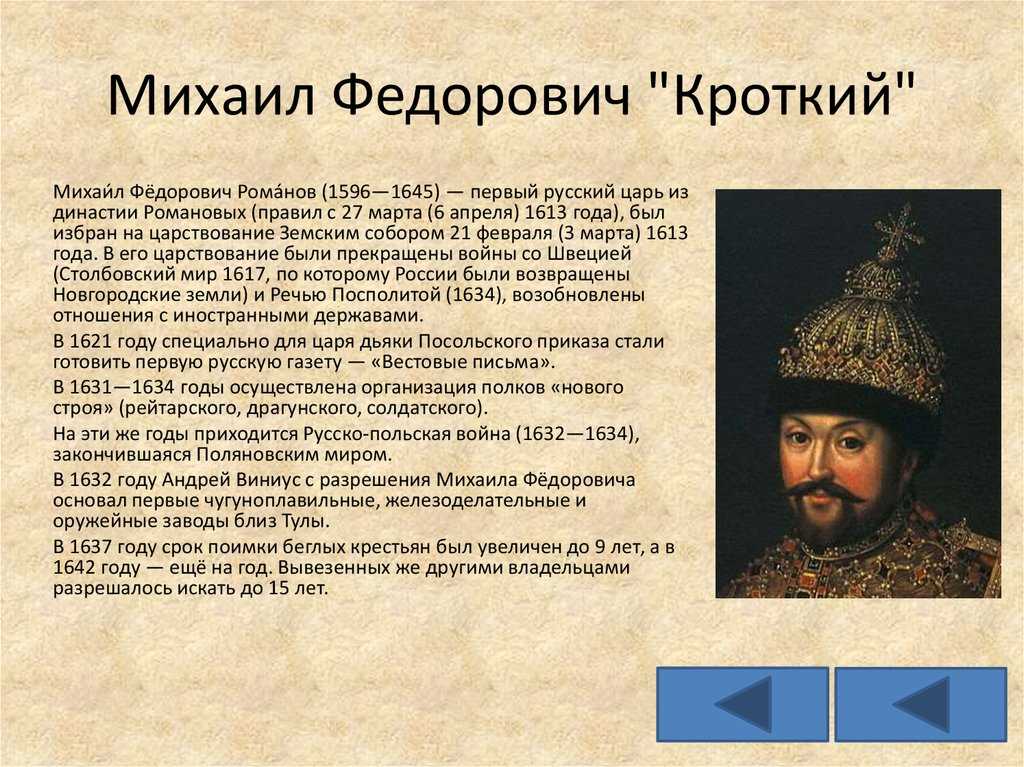 Михаил Федорович "Кроткий"

Михаи́л Фёдорович Рома́нов (1596—1645) — первый русский царь из династии Романовых (правил с 27 марта (6 апреля) 1613 года), был избран на царствование Земским собором 21 февраля (3 марта) 1613 года. В его царствование были прекращены войны со Швецией (Столбовский мир 1617, по которому России были возвращены Новгородские земли) и Речью Посполитой (1634), возобновлены отношения с иностранными державами.

В 1621 году специально для царя дьяки Посольского приказа стали готовить первую русскую газету — «Вестовые письма».

В 1631—1634 годы осуществлена организация полков «нового строя» (рейтарского, драгунского, солдатского).

На эти же годы приходится Русско-польская война (1632—1634), закончившаяся Поляновским миром.

В 1632 году Андрей Виниус с разрешения Михаила Фёдоровича основал первые чугуноплавильные, железоделательные и оружейные заводы близ Тулы.

В 1637 году срок поимки беглых крестьян был увеличен до 9 лет, а в 1642 году — ещё на год. Вывезенных же другими владельцами разрешалось искать до 15 лет.